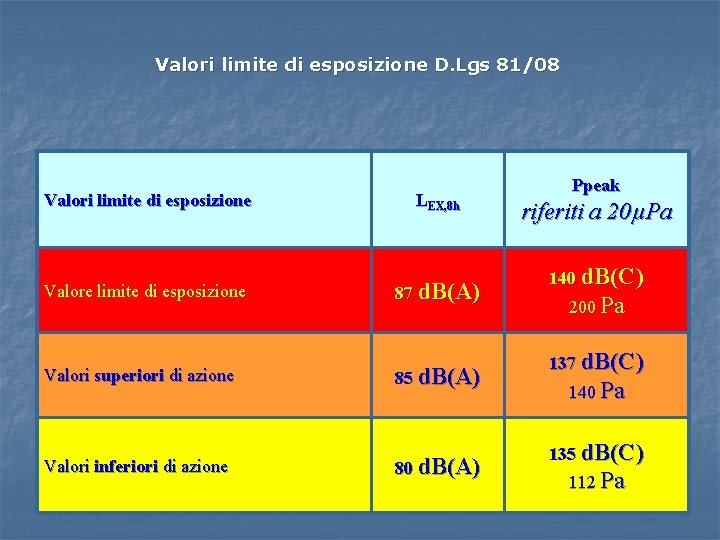 Valori limite di esposizione D.Lgs 81/08

| Valori limite di esposizione | $L_{EX,8h}$ | Ppeak riferiti a 20µPa |
|---|---|---|
| Valore limite di esposizione | 87 dB(A) | 140 dB(C) 200 Pa |
| Valori superiori di azione | 85 dB(A) | 137 dB(C) 140 Pa |
| Valori inferiori di azione | 80 dB(A) | 135 dB(C) 112 Pa |